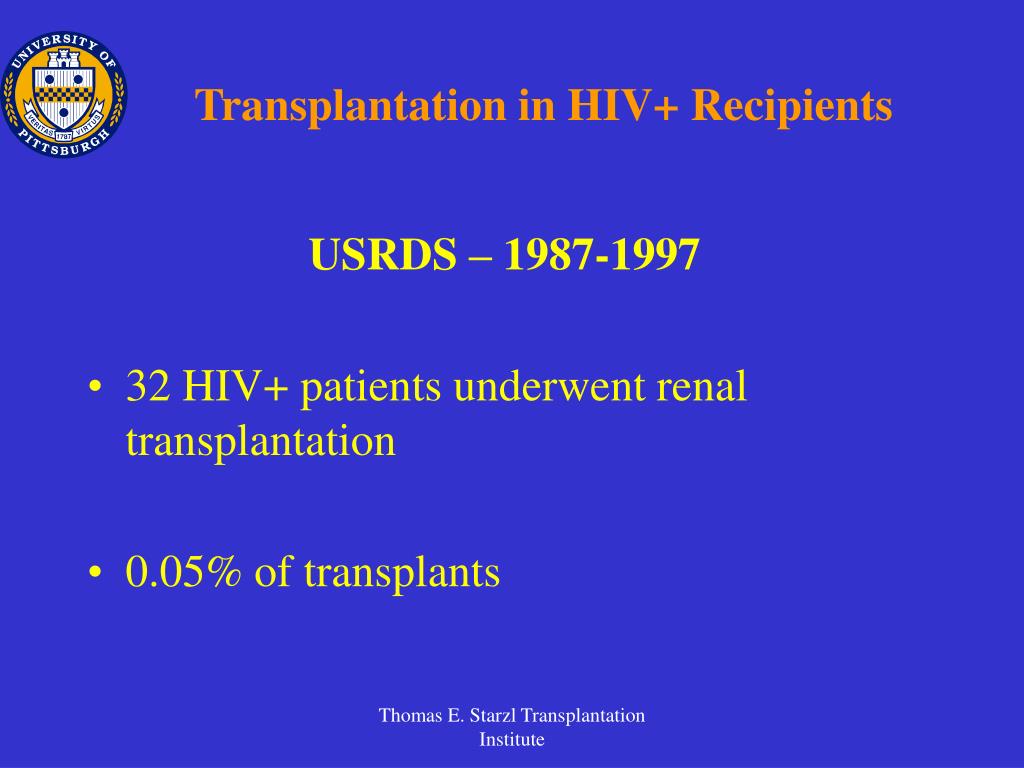 UNIVERSITY OF PITTSBURGH
VERITAS 1787 VIRTUS

Transplantation in HIV+ Recipients

USRDS – 1987-1997

• 32 HIV+ patients underwent renal transplantation

• 0.05% of transplants

Thomas E. Starzl Transplantation Institute